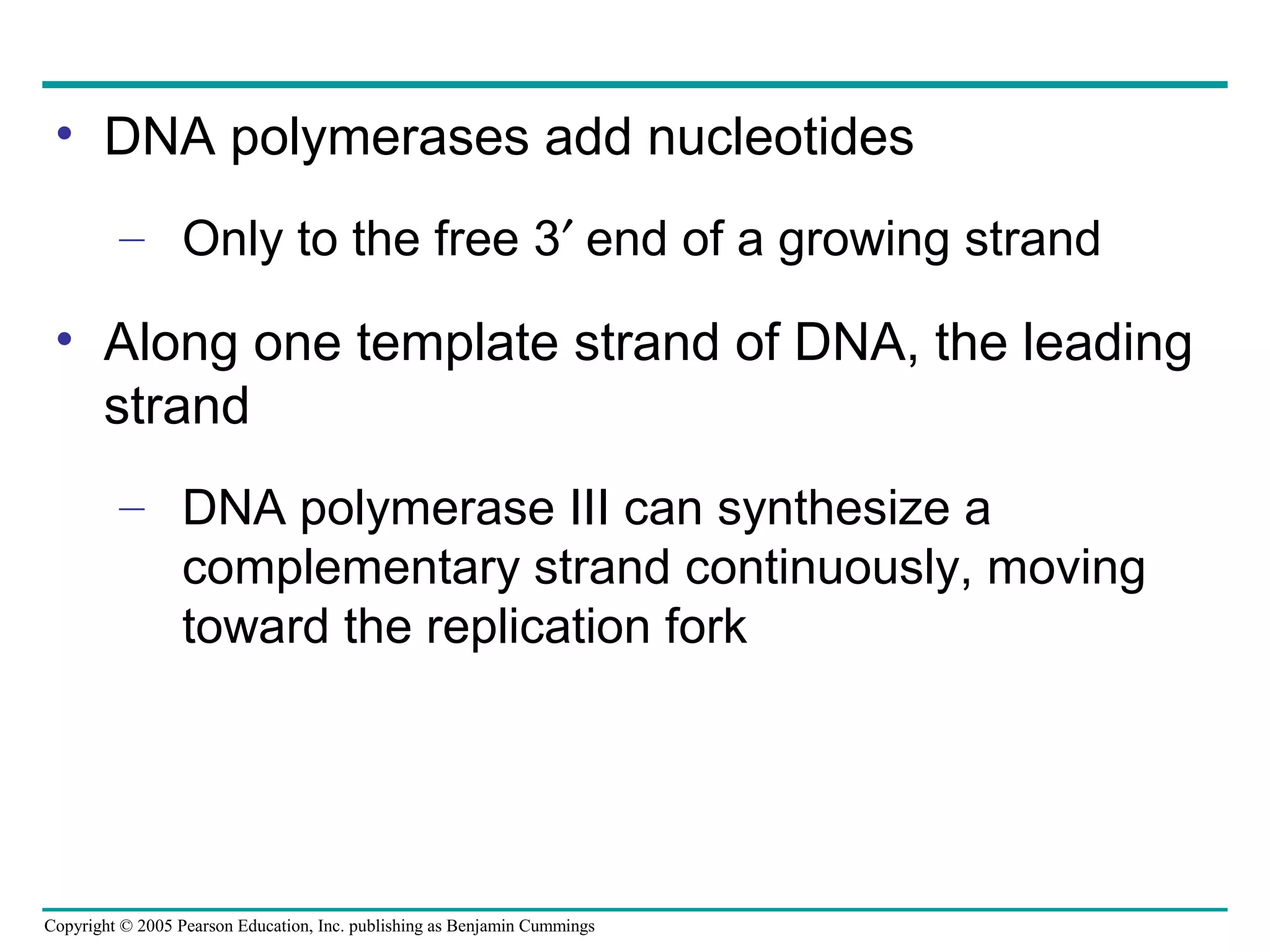 • DNA polymerases add nucleotides

– Only to the free 3′ end of a growing strand

• Along one template strand of DNA, the leading strand

– DNA polymerase III can synthesize a complementary strand continuously, moving toward the replication fork

Copyright © 2005 Pearson Education, Inc. publishing as Benjamin Cummings